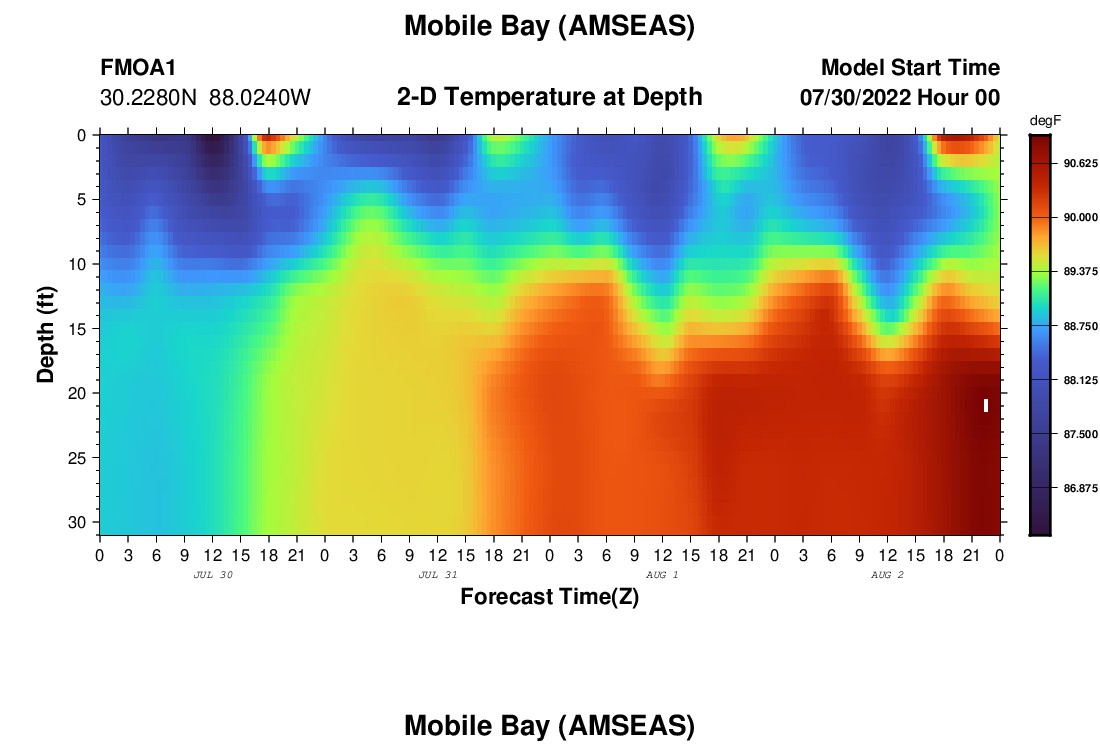 Mobile Bay (AMSEAS)

FMOA1
30.2280N 88.0240W

2-D Temperature at Depth

Model Start Time
07/30/2022 Hour 00

degF
90.625
90.000
89.375
88.750
88.125
87.500
86.875

Depth (ft)
0
5
10
15
20
25
30

0 3 6 9 12 15 18 21 0 3 6 9 12 15 18 21 0 3 6 9 12 15 18 21 0 3 6 9 12 15 18 21 0
JUL 30
JUL 31
AUG 1
AUG 2

Forecast Time(Z)

Mobile Bay (AMSEAS)